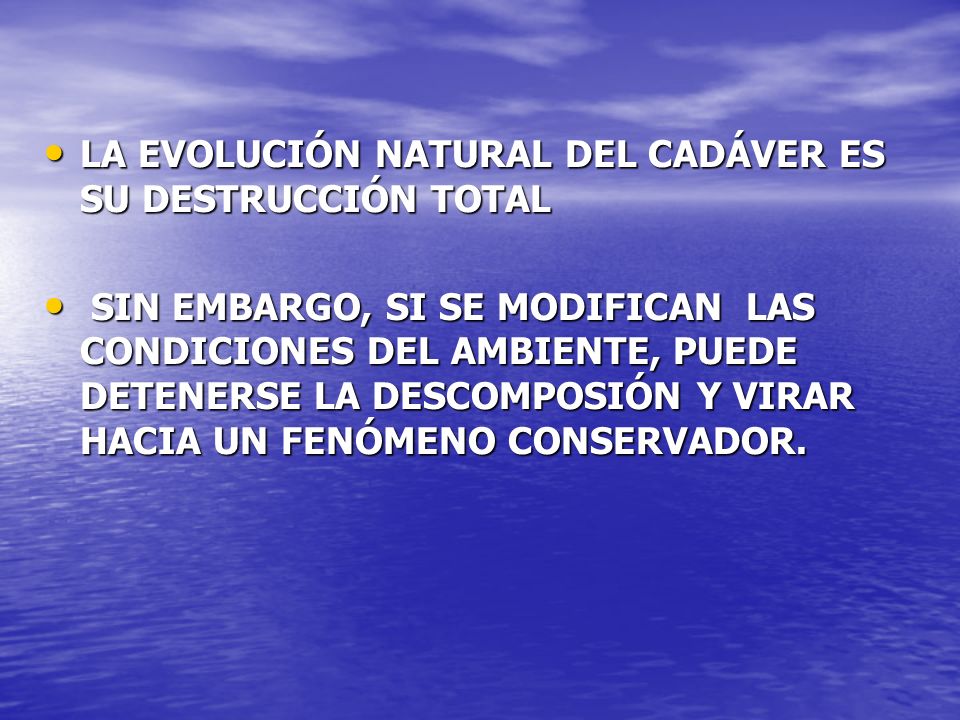 • LA EVOLUCIÓN NATURAL DEL CADÁVER ES SU DESTRUCCIÓN TOTAL

• SIN EMBARGO, SI SE MODIFICAN LAS CONDICIONES DEL AMBIENTE, PUEDE DETENERSE LA DESCOMPOSIÓN Y VIRAR HACIA UN FENÓMENO CONSERVADOR.